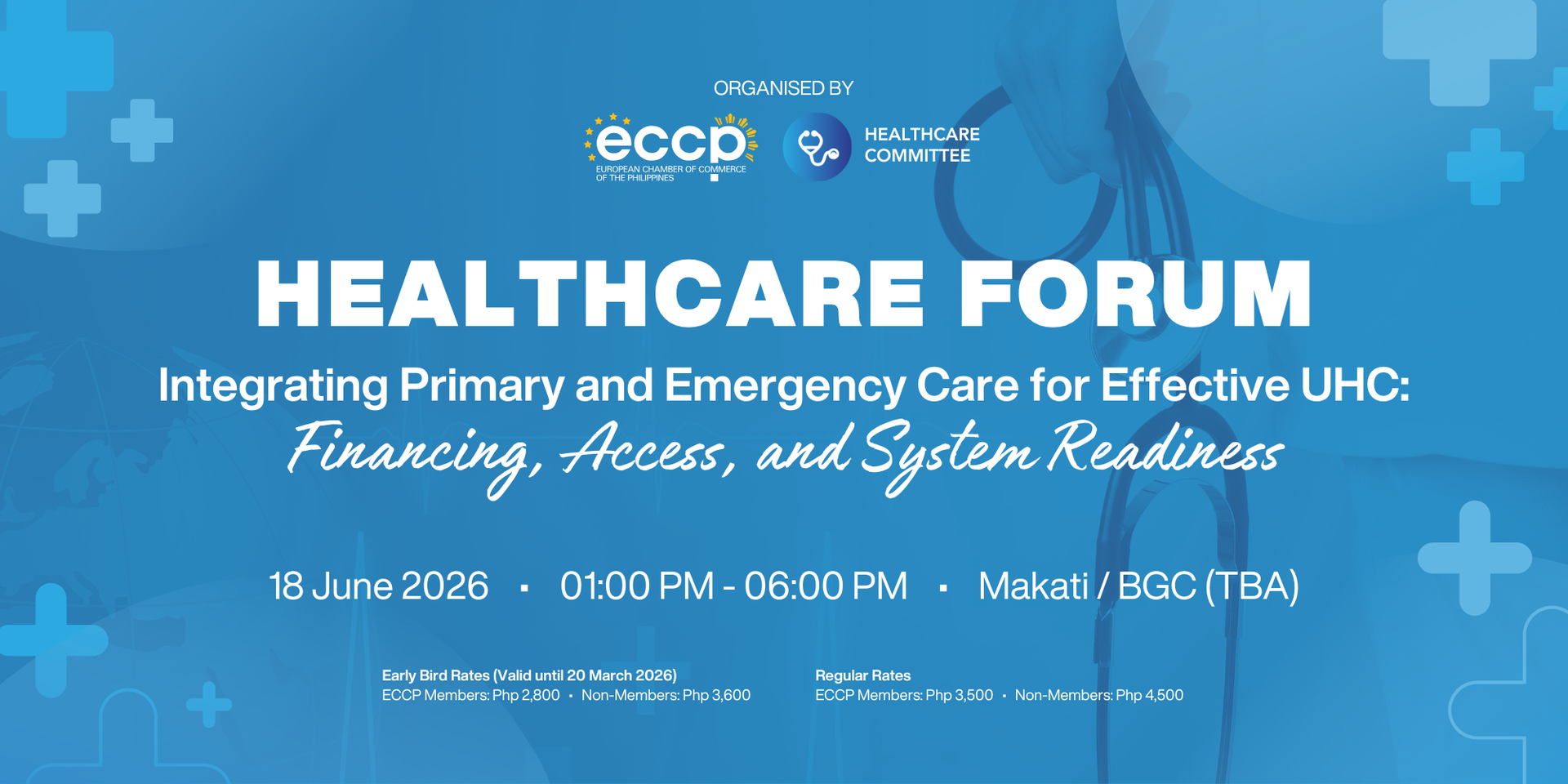 ORGANISED BY

eccp
EUROPEAN CHAMBER OF COMMERCE OF THE PHILIPPINES

HEALTHCARE COMMITTEE

HEALTHCARE FORUM

Integrating Primary and Emergency Care for Effective UHC:
Financing, Access, and System Readiness

18 June 2026 · 01:00 PM - 06:00 PM · Makati / BGC (TBA)

Early Bird Rates (Valid until 20 March 2026)
ECCP Members: Php 2,800 · Non-Members: Php 3,600

Regular Rates
ECCP Members: Php 3,500 · Non-Members: Php 4,500